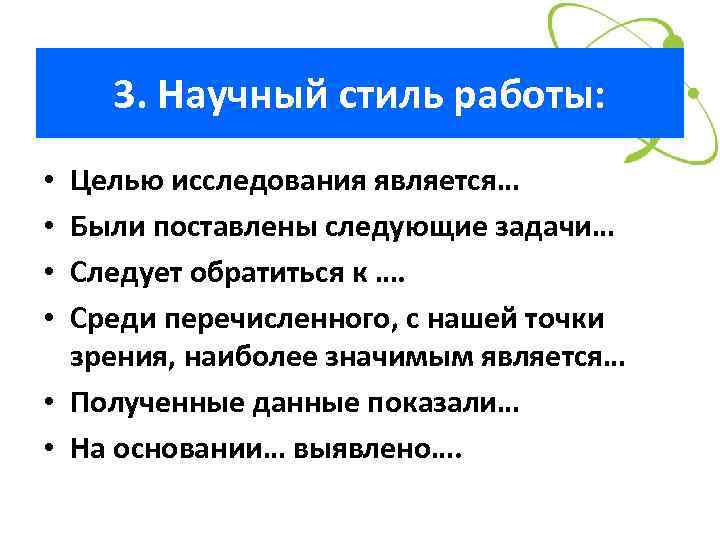 3. Научный стиль работы:

• Целью исследования является…
• Были поставлены следующие задачи…
• Следует обратиться к ….
• Среди перечисленного, с нашей точки зрения, наиболее значимым является…
• Полученные данные показали…
• На основании… выявлено….